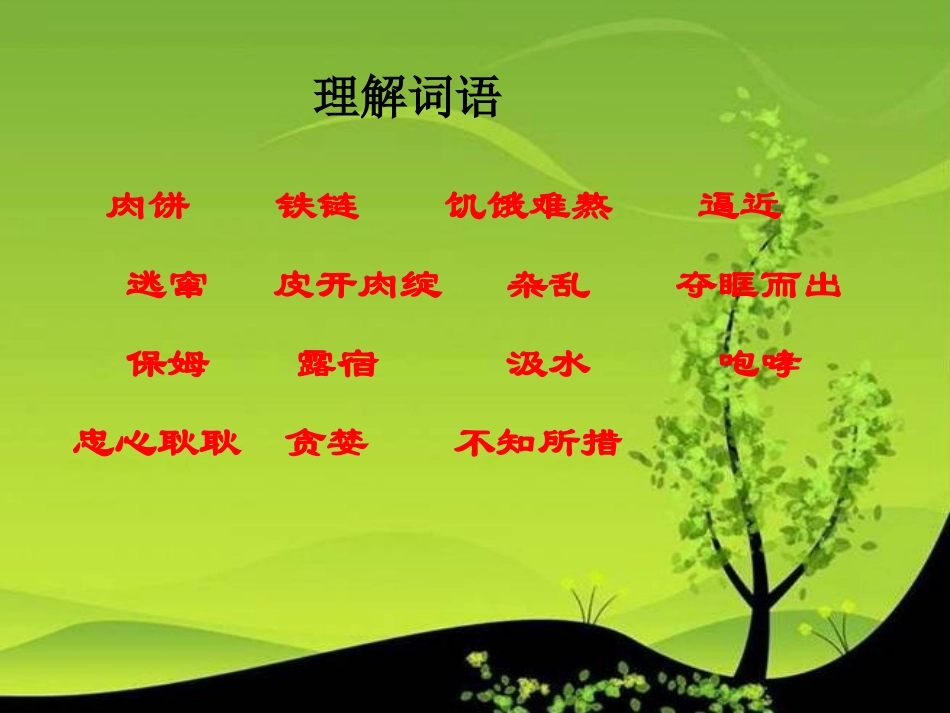 理解词语

肉饼 铁链 饥饿难熬 逼近

逃窜 皮开肉绽 杂乱 夺眶而出

保姆 露宿 汲水 咆哮

忠心耿耿 贪婪 不知所措